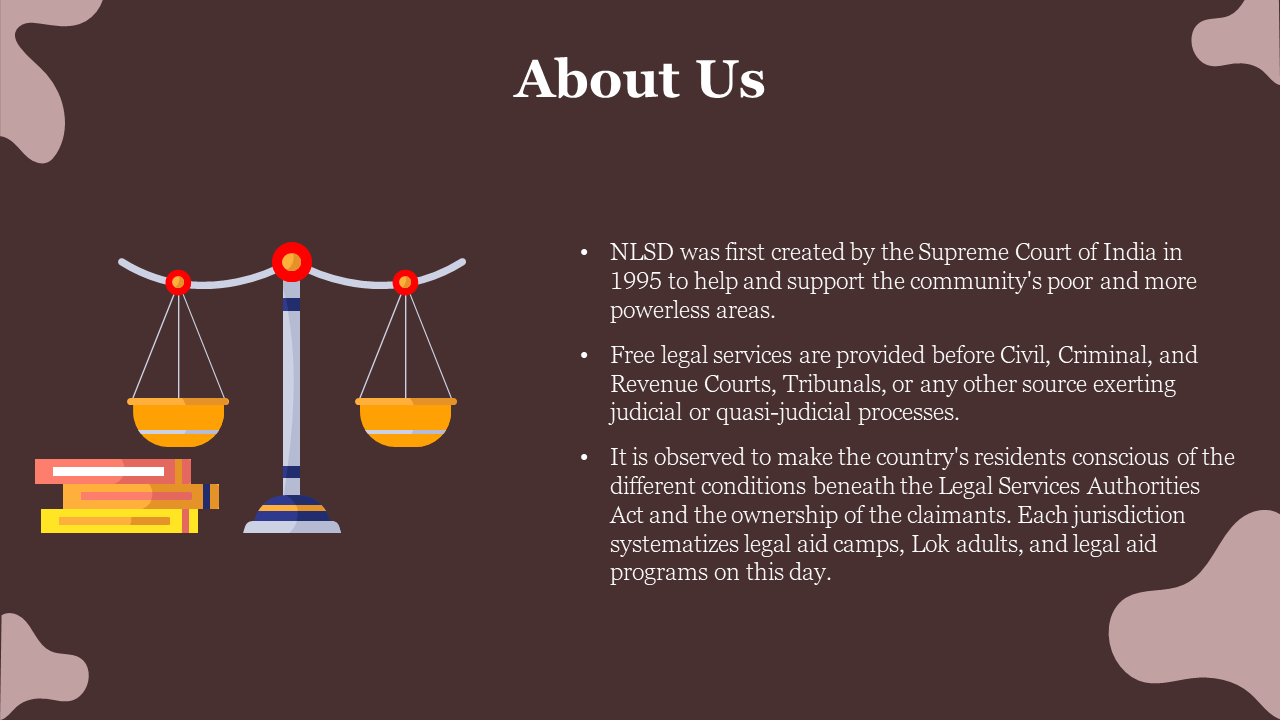 About Us

• NLSD was first created by the Supreme Court of India in 1995 to help and support the community's poor and more powerless areas.

• Free legal services are provided before Civil, Criminal, and Revenue Courts, Tribunals, or any other source exerting judicial or quasi-judicial processes.

• It is observed to make the country's residents conscious of the different conditions beneath the Legal Services Authorities Act and the ownership of the claimants. Each jurisdiction systematizes legal aid camps, Lok adults, and legal aid programs on this day.